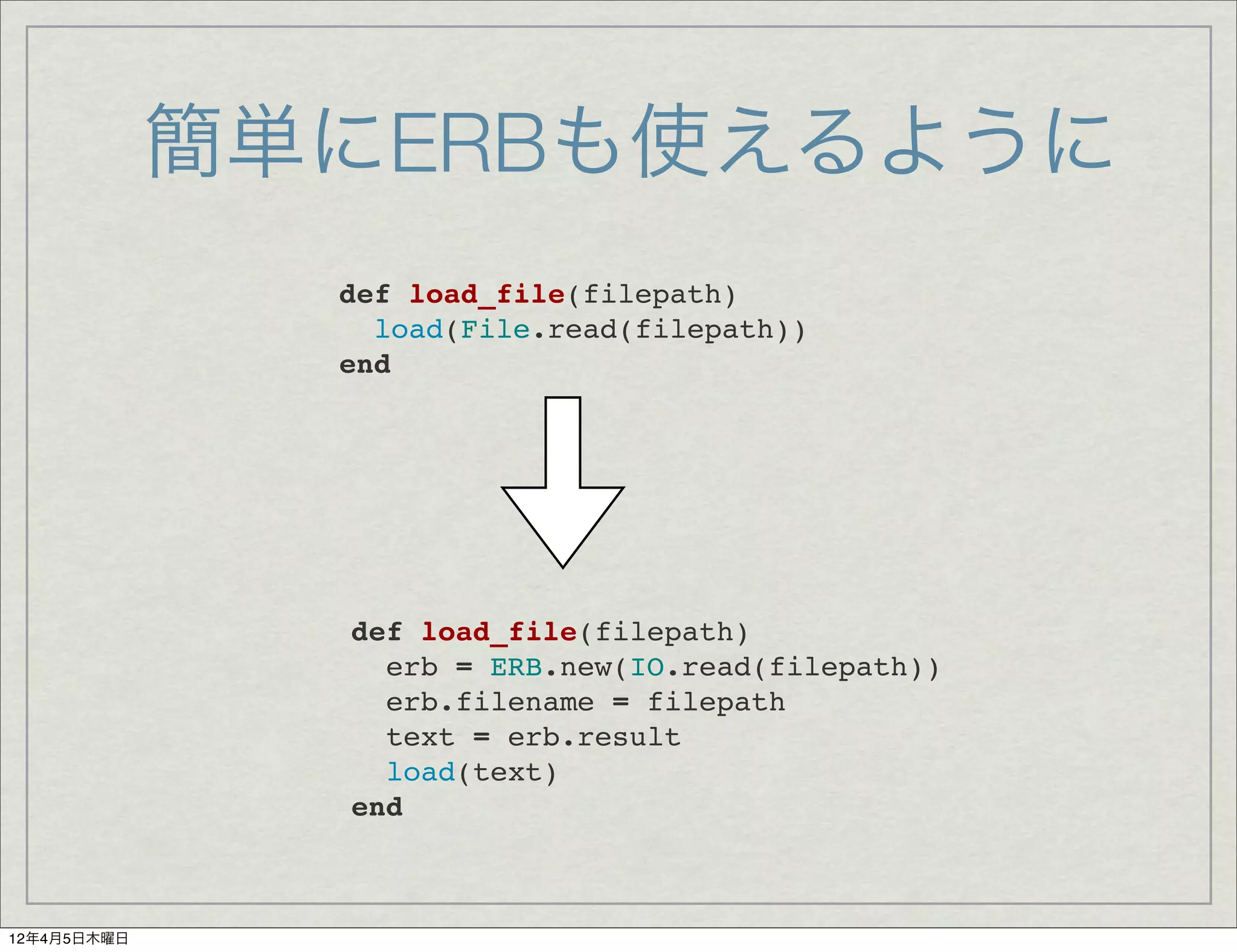 簡単にERBも使えるように

def load_file(filepath)
  load(File.read(filepath))
end

def load_file(filepath)
  erb = ERB.new(IO.read(filepath))
  erb.filename = filepath
  text = erb.result
  load(text)
end

12年4月5日木曜日